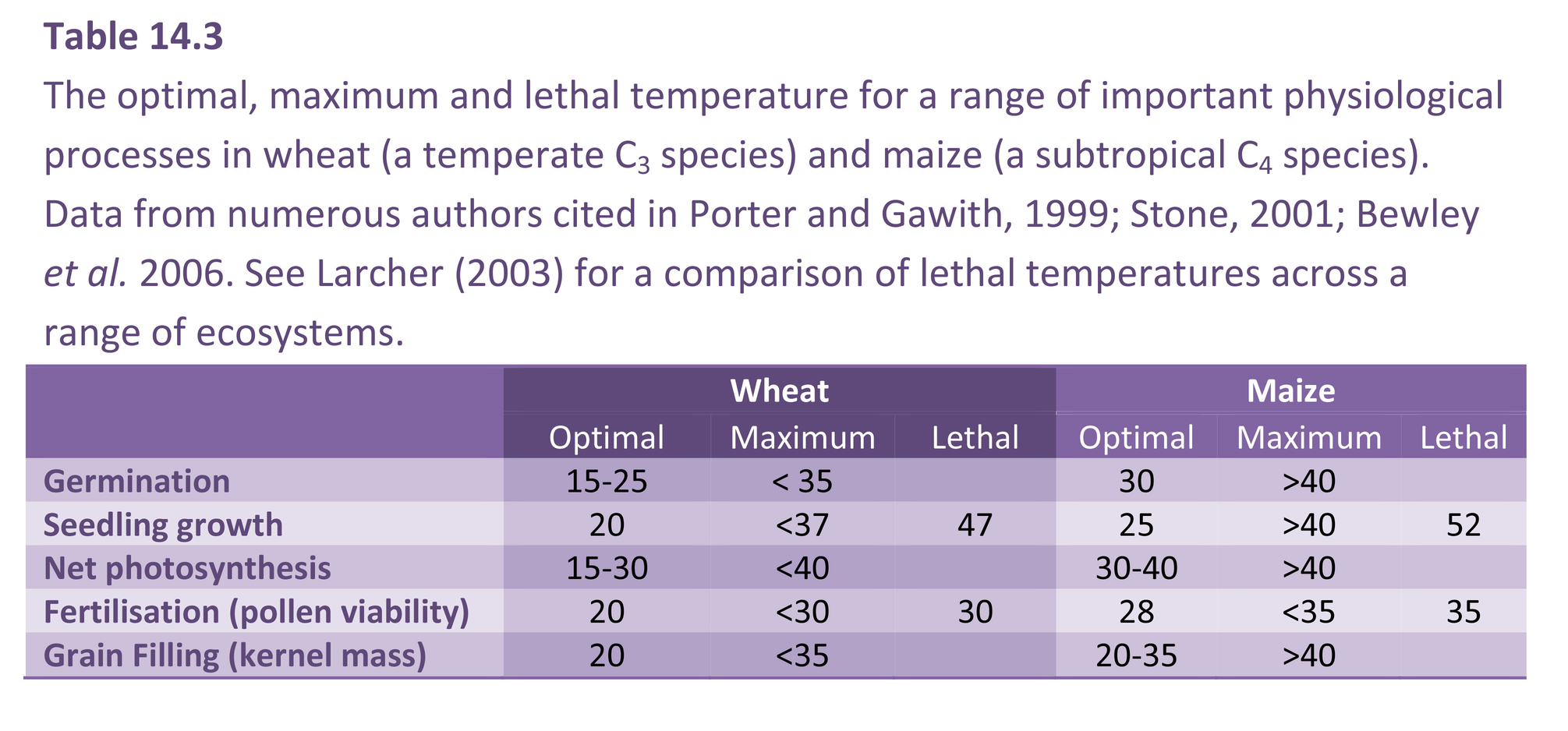 Table 14.3

The optimal, maximum and lethal temperature for a range of important physiological processes in wheat (a temperate $C_3$ species) and maize (a subtropical $C_4$ species). Data from numerous authors cited in Porter and Gawith, 1999; Stone, 2001; Bewley et al. 2006. See Larcher (2003) for a comparison of lethal temperatures across a range of ecosystems.

| | Wheat | | | Maize | | |
|---|---|---|---|---|---|---|
| | Optimal | Maximum | Lethal | Optimal | Maximum | Lethal |
| Germination | 15-25 | < 35 | | 30 | >40 | |
| Seedling growth | 20 | <37 | 47 | 25 | >40 | 52 |
| Net photosynthesis | 15-30 | <40 | | 30-40 | >40 | |
| Fertilisation (pollen viability) | 20 | <30 | 30 | 28 | <35 | 35 |
| Grain Filling (kernel mass) | 20 | <35 | | 20-35 | >40 | |